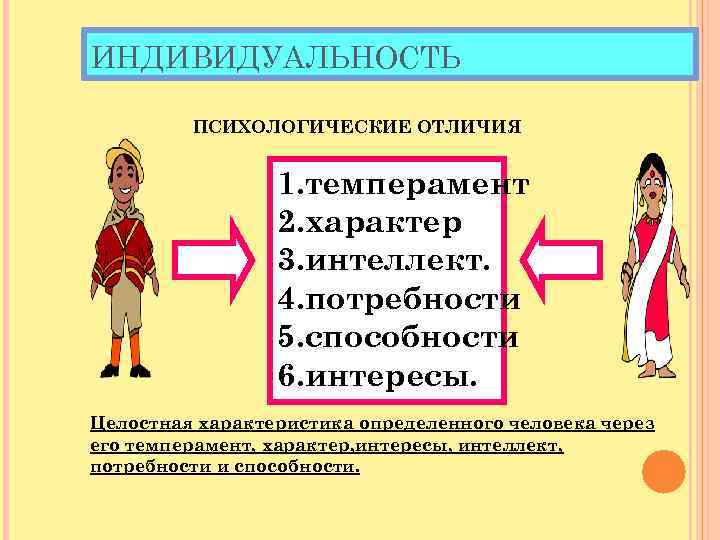 ИНДИВИДУАЛЬНОСТЬ

ПСИХОЛОГИЧЕСКИЕ ОТЛИЧИЯ

1.темперамент
2.характер
3.интеллект.
4.потребности
5.способности
6.интересы.

Целостная характеристика определенного человека через его темперамент, характер,интересы, интеллект, потребности и способности.